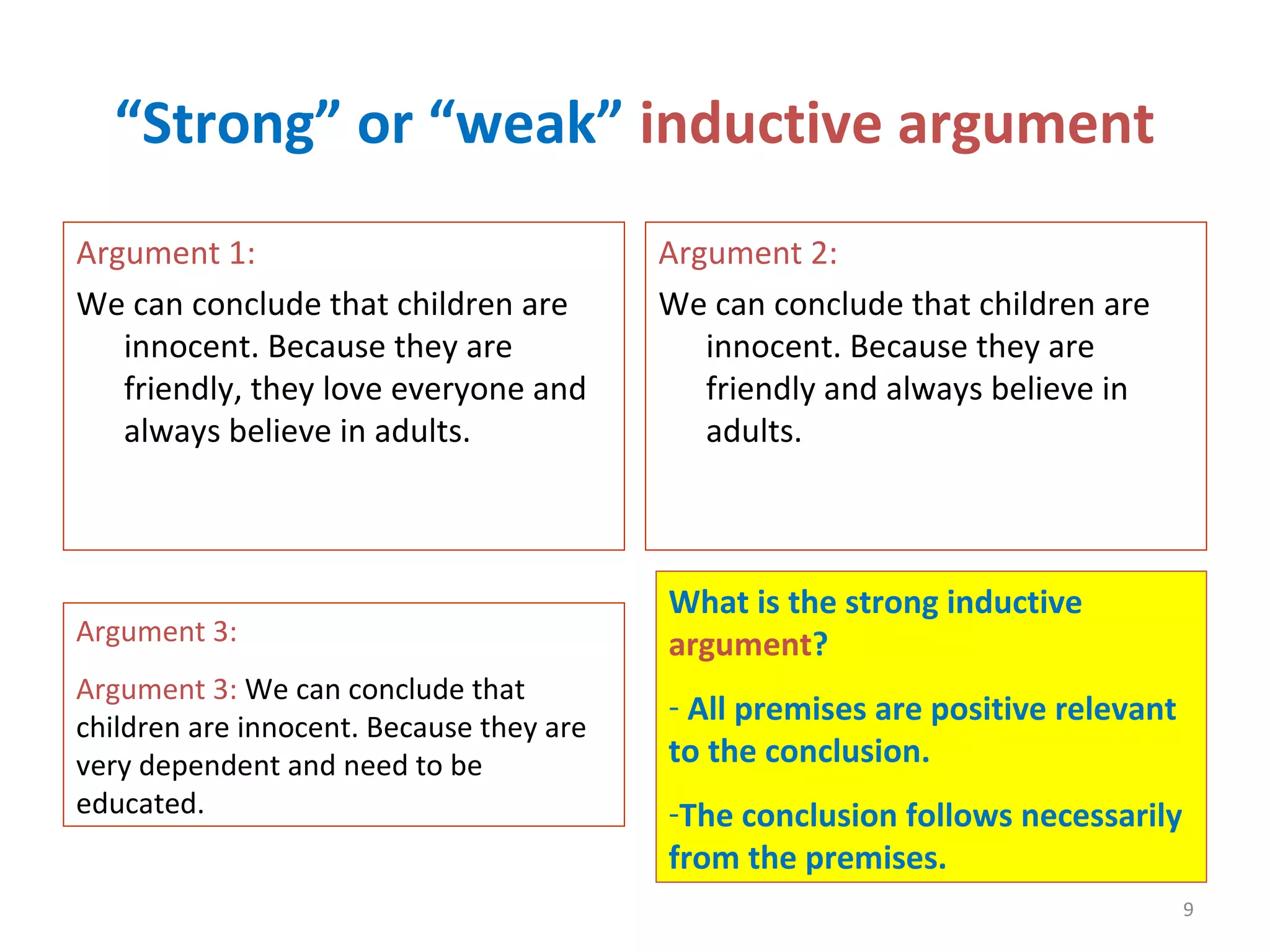 “Strong” or “weak” inductive argument

Argument 1:

We can conclude that children are innocent. Because they are friendly, they love everyone and always believe in adults.

Argument 2:

We can conclude that children are innocent. Because they are friendly and always believe in adults.

Argument 3:

Argument 3: We can conclude that children are innocent. Because they are very dependent and need to be educated.

What is the strong inductive argument?

- All premises are positive relevant to the conclusion.

-The conclusion follows necessarily from the premises.

9